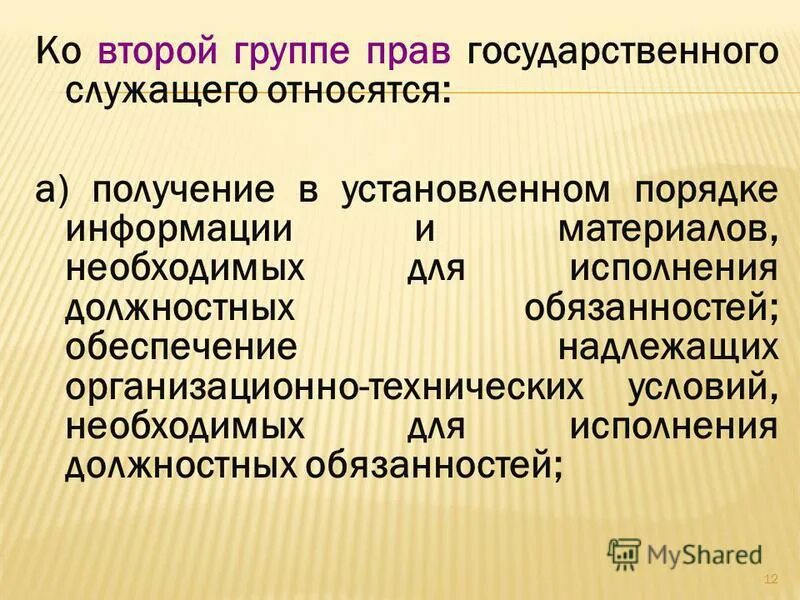 Ко второй группе прав государственного служащего относятся:

а) получение в установленном порядке информации и материалов, необходимых для исполнения должностных обязанностей; обеспечение надлежащих организационно-технических условий, необходимых для исполнения должностных обязанностей;

MyShared

12